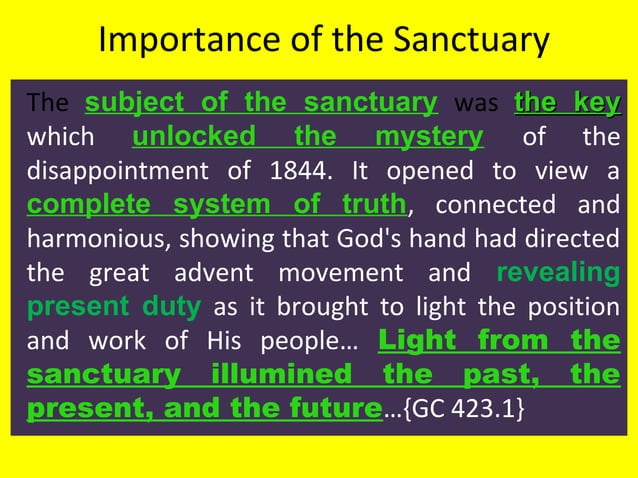 Importance of the Sanctuary

The subject of the sanctuary was the key which unlocked the mystery of the disappointment of 1844. It opened to view a complete system of truth, connected and harmonious, showing that God's hand had directed the great advent movement and revealing present duty as it brought to light the position and work of His people… Light from the sanctuary illumined the past, the present, and the future…{GC 423.1}